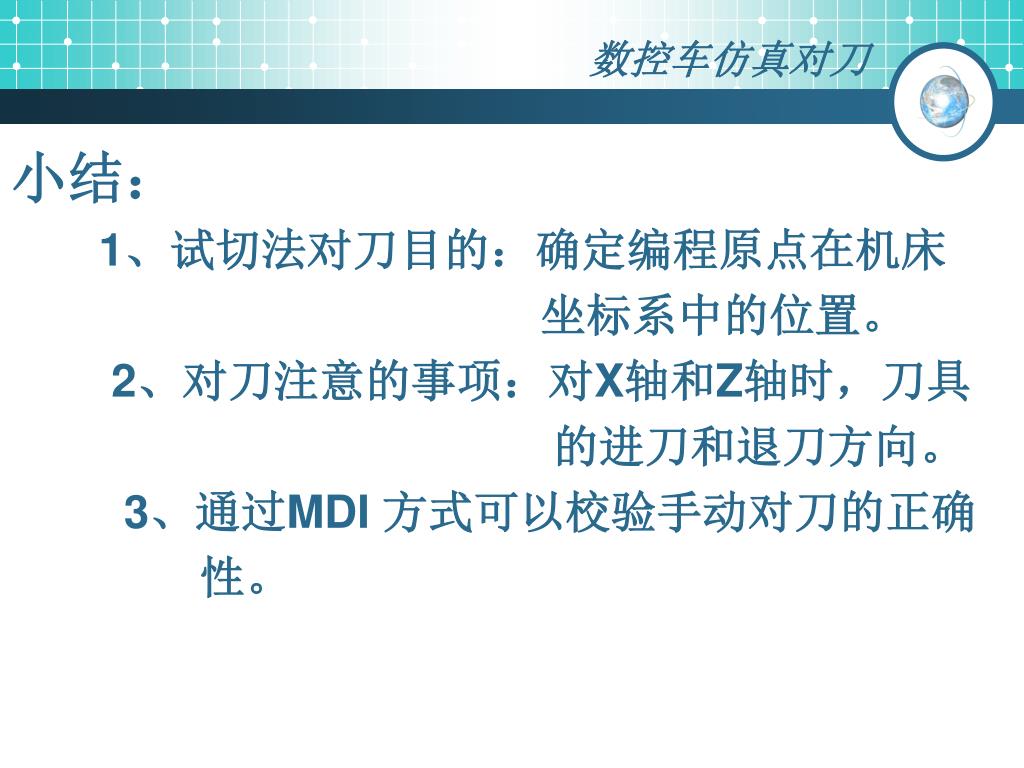 数控车仿真对刀

小结：

1、试切法对刀目的：确定编程原点在机床坐标系中的位置。

2、对刀注意的事项：对X轴和Z轴时，刀具的进刀和退刀方向。

3、通过MDI 方式可以校验手动对刀的正确性。